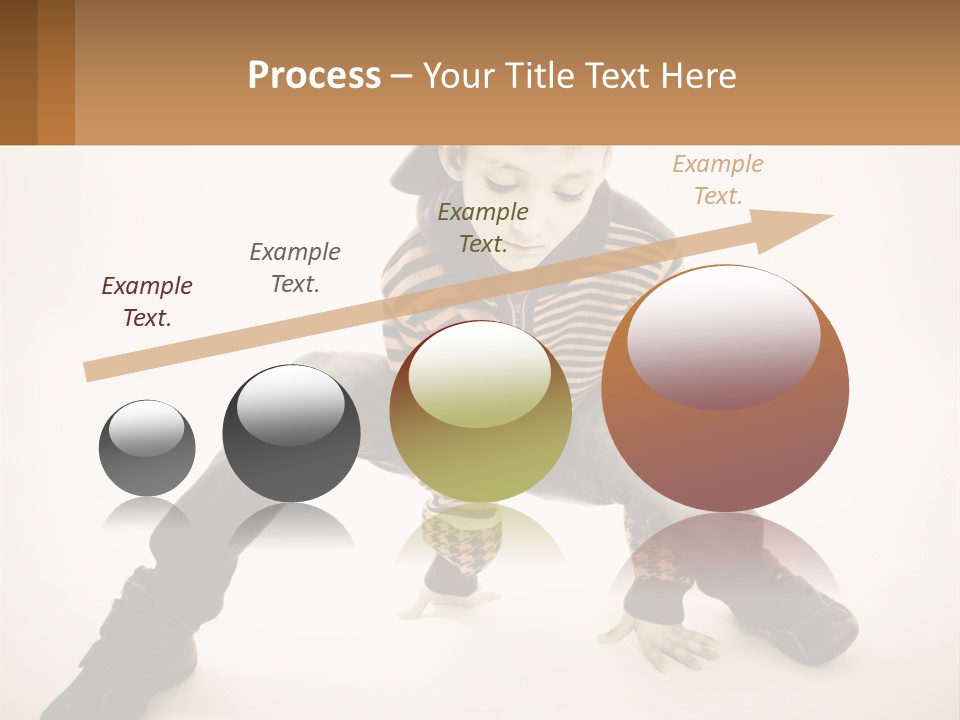 Process – Your Title Text Here

Example Text.

Example Text.

Example Text.

Example Text.